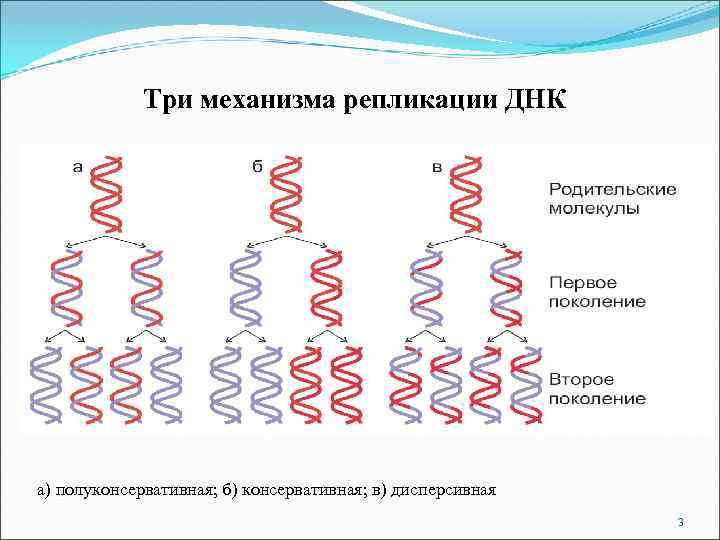 Три механизма репликации ДНК

а

б

в

Родительские молекулы

Первое поколение

Второе поколение

а) полуконсервативная; б) консервативная; в) дисперсивная

3